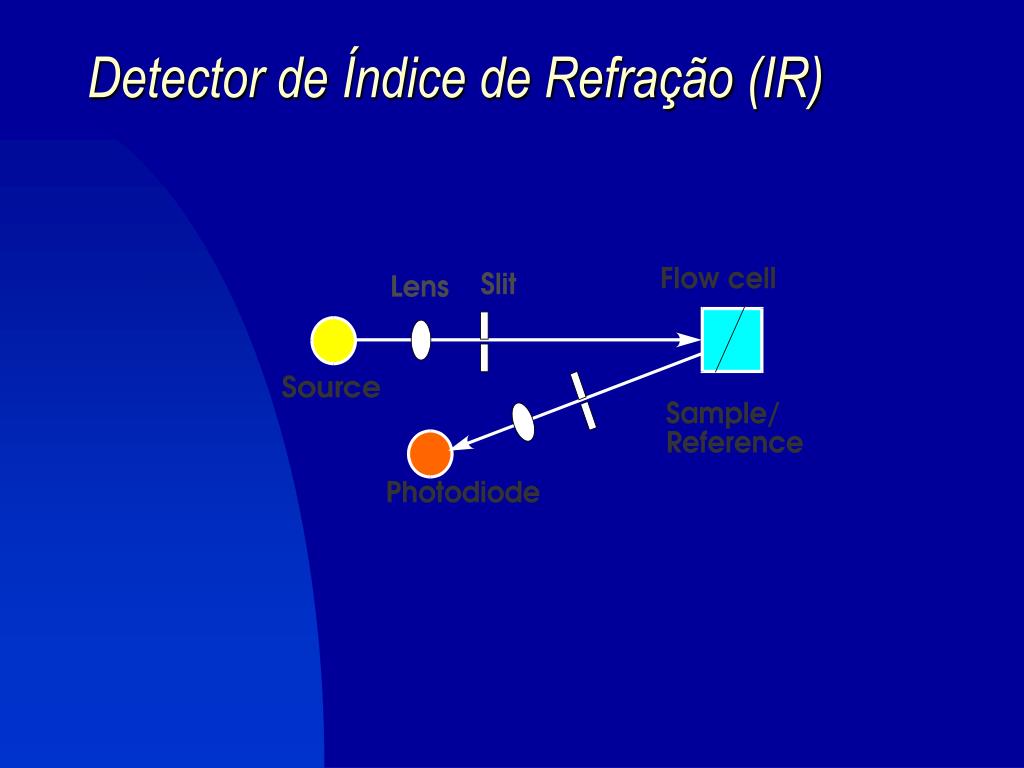 Detector de Índice de Refração (IR)

Lens

Slit

Flow cell

Source

Sample/ Reference

Photodiode